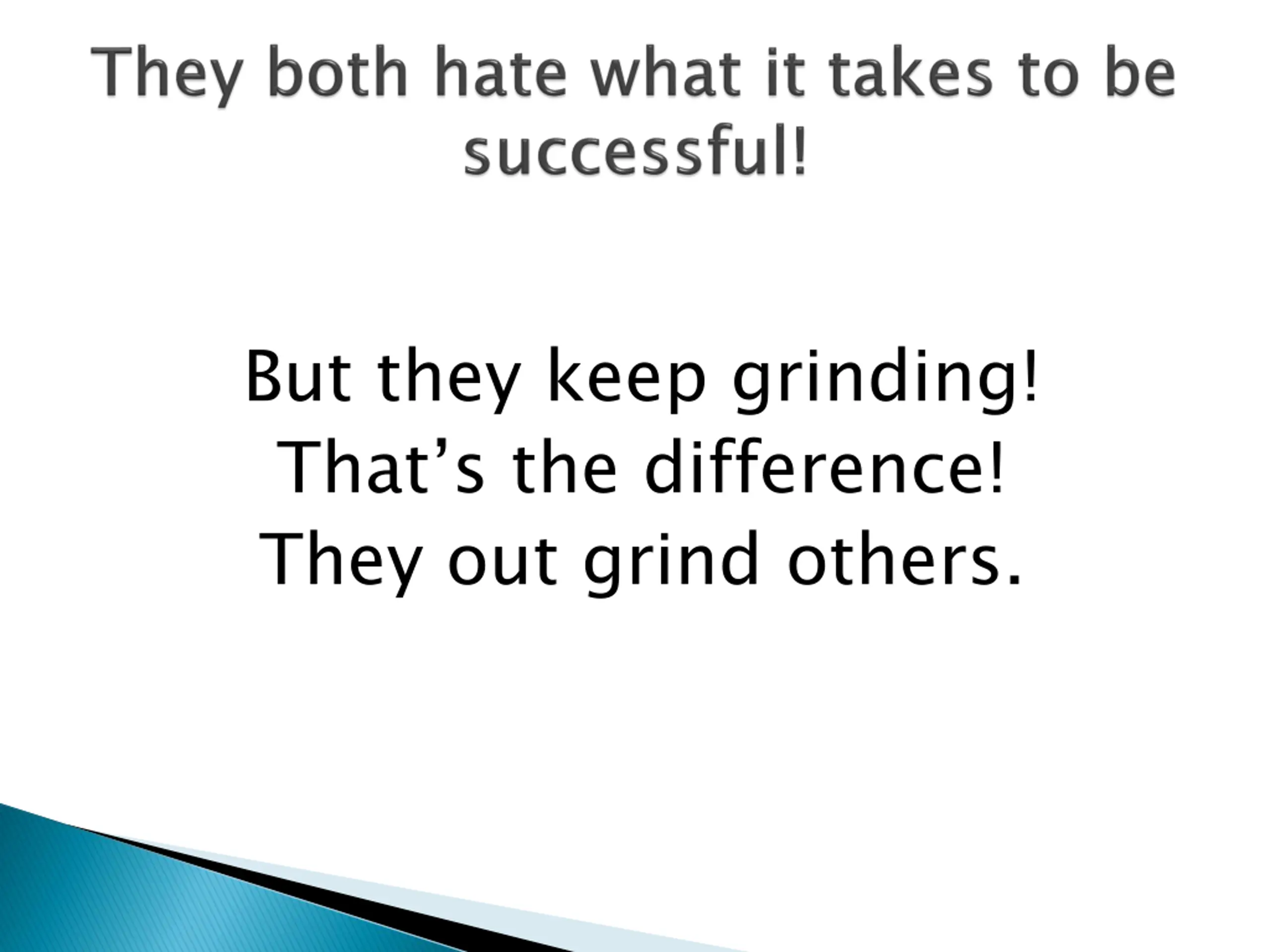 They both hate what it takes to be successful!

But they keep grinding!
That’s the difference!
They out grind others.